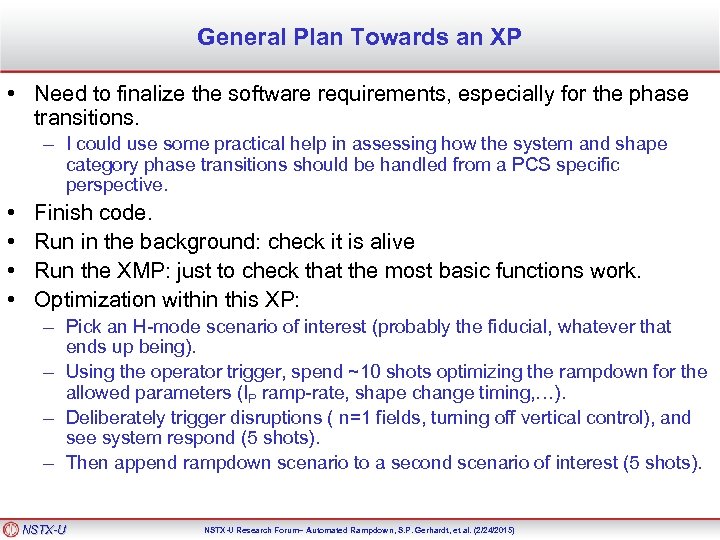 General Plan Towards an XP

• Need to finalize the software requirements, especially for the phase transitions.
  – I could use some practical help in assessing how the system and shape category phase transitions should be handled from a PCS specific perspective.
• Finish code.
• Run in the background: check it is alive
• Run the XMP: just to check that the most basic functions work.
• Optimization within this XP:
  – Pick an H-mode scenario of interest (probably the fiducial, whatever that ends up being).
  – Using the operator trigger, spend ~10 shots optimizing the rampdown for the allowed parameters ($I_P$ ramp-rate, shape change timing,…).
  – Deliberately trigger disruptions ( n=1 fields, turning off vertical control), and see system respond (5 shots).
  – Then append rampdown scenario to a second scenario of interest (5 shots).

NSTX-U

NSTX-U Research Forum– Automated Rampdown, S.P. Gerhardt, et al. (2/24/2015)